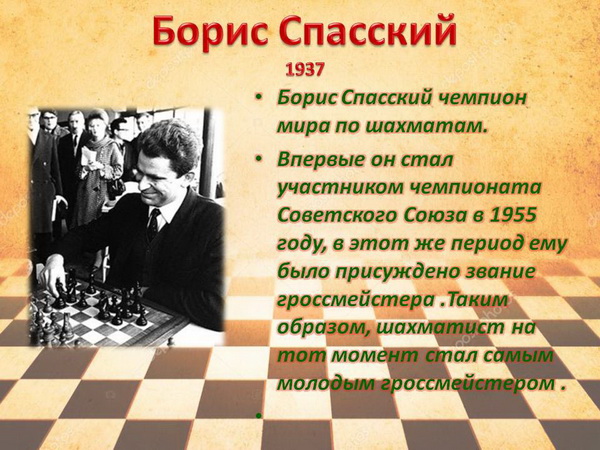 Борис Спасский

1937

• Борис Спасский чемпион мира по шахматам.

• Впервые он стал участником чемпионата Советского Союза в 1955 году, в этот же период ему было присуждено звание гроссмейстера .Таким образом, шахматист на тот момент стал самым молодым гроссмейстером .

•